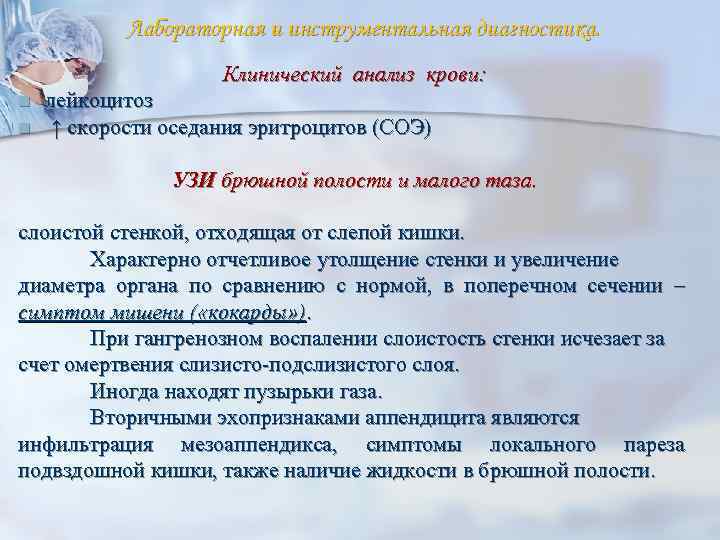 Лабораторная и инструментальная диагностика.

Клинический анализ крови:

лейкоцитоз

↑ скорости оседания эритроцитов (СОЭ)

УЗИ брюшной полости и малого таза.

слоистой стенкой, отходящая от слепой кишки.

Характерно отчетливое утолщение стенки и увеличение диаметра органа по сравнению с нормой, в поперечном сечении – симптом мишени («кокарды»).

При гангренозном воспалении слоистость стенки исчезает за счет омертвения слизисто-подслизистого слоя.

Иногда находят пузырьки газа.

Вторичными эхопризнаками аппендицита являются инфильтрация мезоаппендикса, симптомы локального пареза подвздошной кишки, также наличие жидкости в брюшной полости.